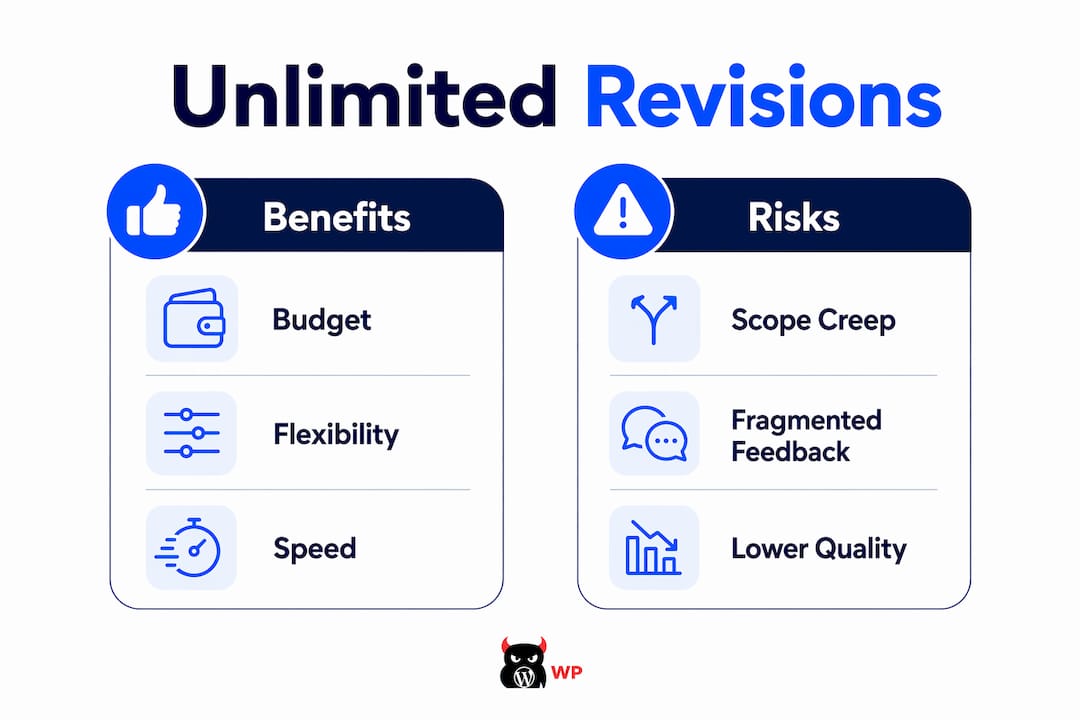 Unlimited Revisions

Benefits

Budget

Flexibility

Speed

Risks

Scope Creep

Fragmented Feedback

Lower Quality

WP